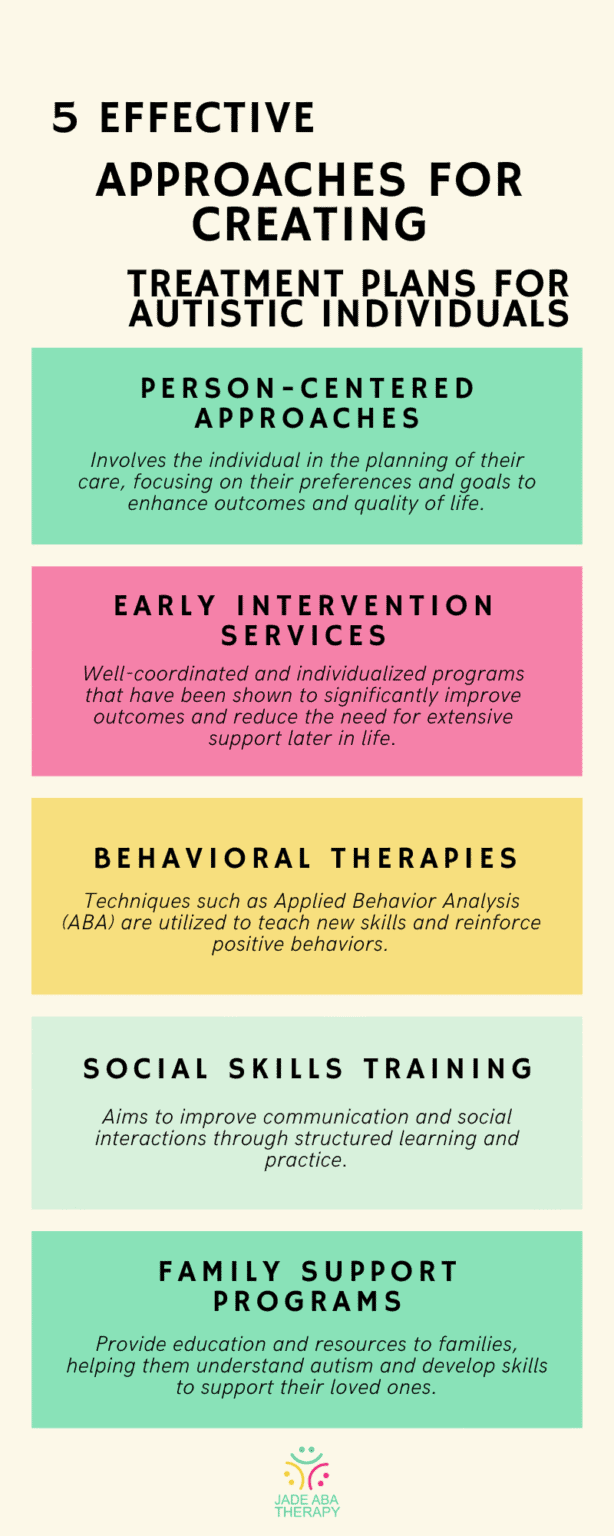 5 EFFECTIVE

APPROACHES FOR CREATING

TREATMENT PLANS FOR AUTISTIC INDIVIDUALS

PERSON-CENTERED APPROACHES

Involves the individual in the planning of their care, focusing on their preferences and goals to enhance outcomes and quality of life.

EARLY INTERVENTION SERVICES

Well-coordinated and individualized programs that have been shown to significantly improve outcomes and reduce the need for extensive support later in life.

BEHAVIORAL THERAPIES

Techniques such as Applied Behavior Analysis (ABA) are utilized to teach new skills and reinforce positive behaviors.

SOCIAL SKILLS TRAINING

Aims to improve communication and social interactions through structured learning and practice.

FAMILY SUPPORT PROGRAMS

Provide education and resources to families, helping them understand autism and develop skills to support their loved ones.

JADE ABA THERAPY